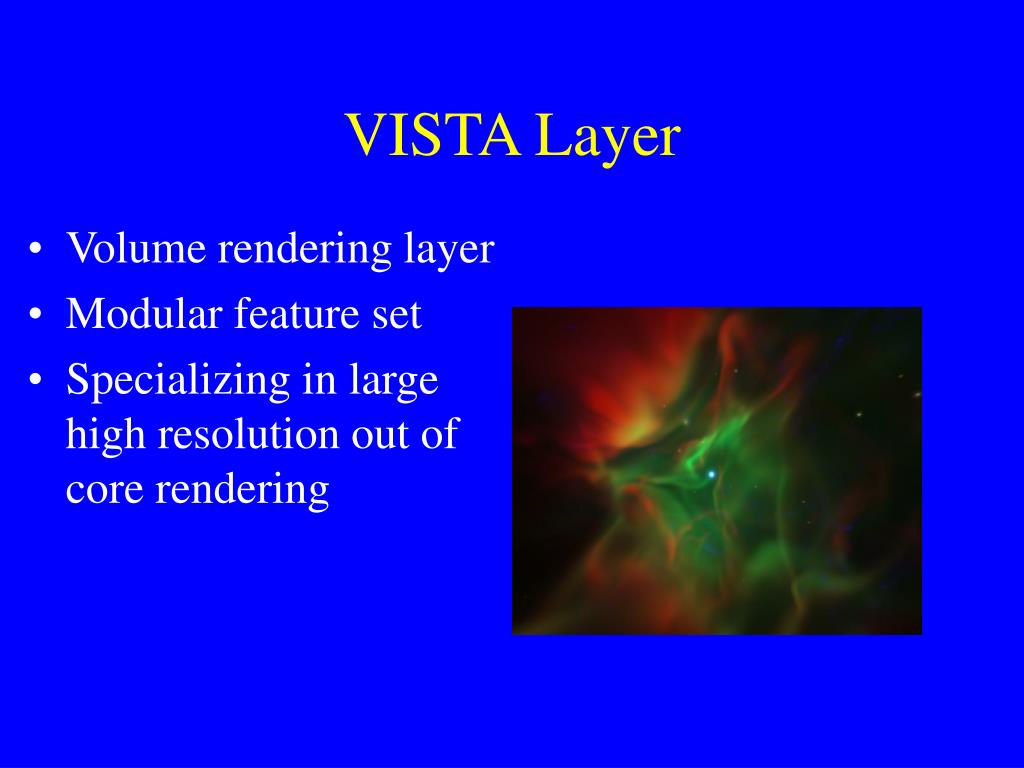 VISTA Layer

• Volume rendering layer
• Modular feature set
• Specializing in large high resolution out of core rendering